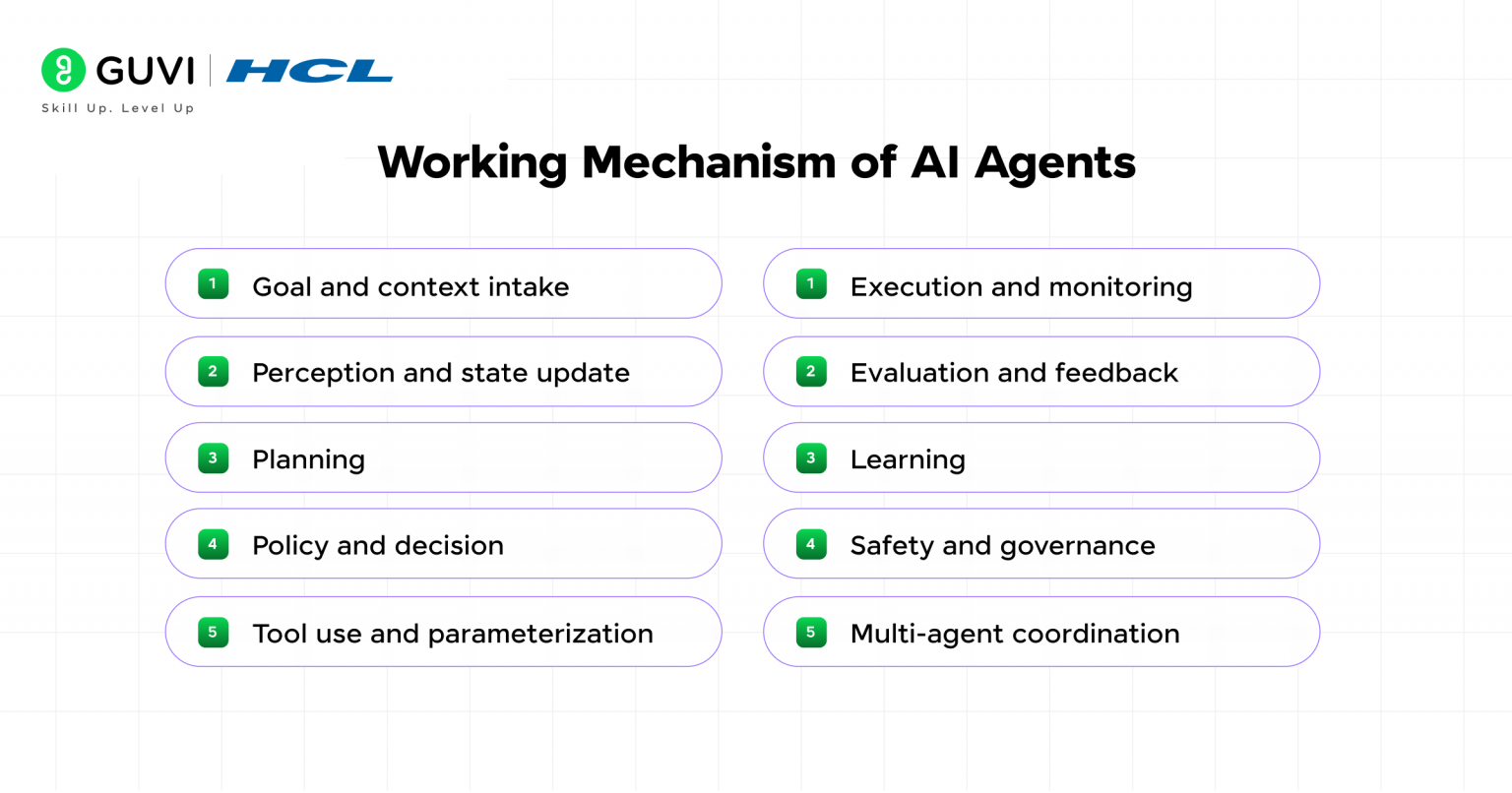 GUVI | HCL
Skill Up. Level Up

Working Mechanism of AI Agents

1 Goal and context intake
2 Perception and state update
3 Planning
4 Policy and decision
5 Tool use and parameterization

1 Execution and monitoring
2 Evaluation and feedback
3 Learning
4 Safety and governance
5 Multi-agent coordination